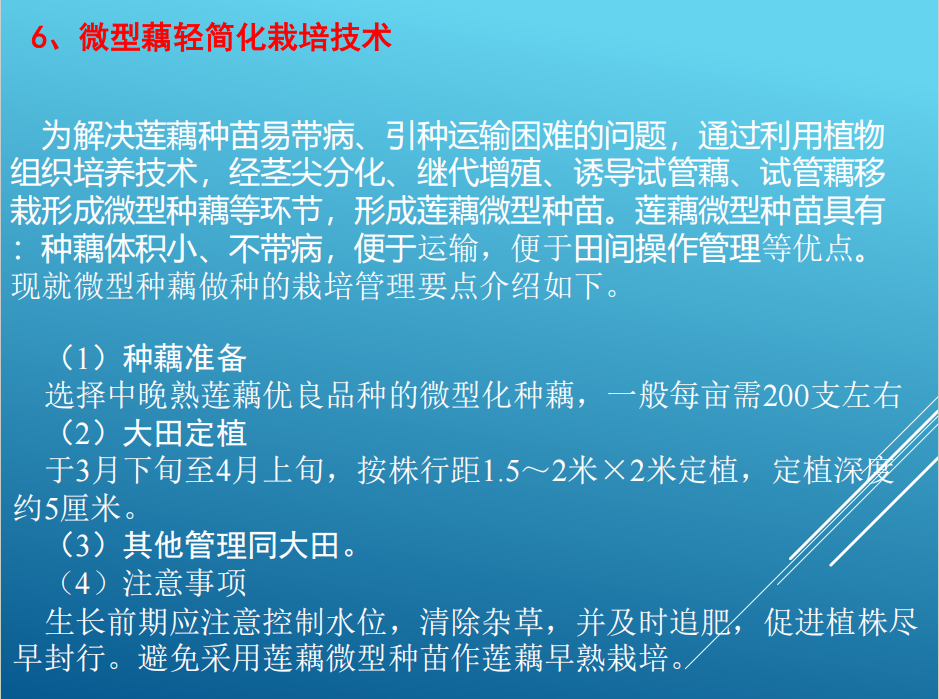 6、微型藕轻简化栽培技术

为解决莲藕种苗易带病、引种运输困难的问题，通过利用植物组织培养技术，经茎尖分化、继代增殖、诱导试管藕、试管藕移栽形成微型种藕等环节，形成莲藕微型种苗。莲藕微型种苗具有：种藕体积小、不带病，便于运输，便于田间操作管理等优点。现就微型种藕做种的栽培管理要点介绍如下。

（1）种藕准备
选择中晚熟莲藕优良品种的微型化种藕，一般每亩需200支左右
（2）大田定植
于3月下旬至4月上旬，按株行距1.5～2米×2米定植，定植深度约5厘米。
（3）其他管理同大田。
（4）注意事项
生长前期应注意控制水位，清除杂草，并及时追肥，促进植株尽早封行。避免采用莲藕微型种苗作莲藕早熟栽培。